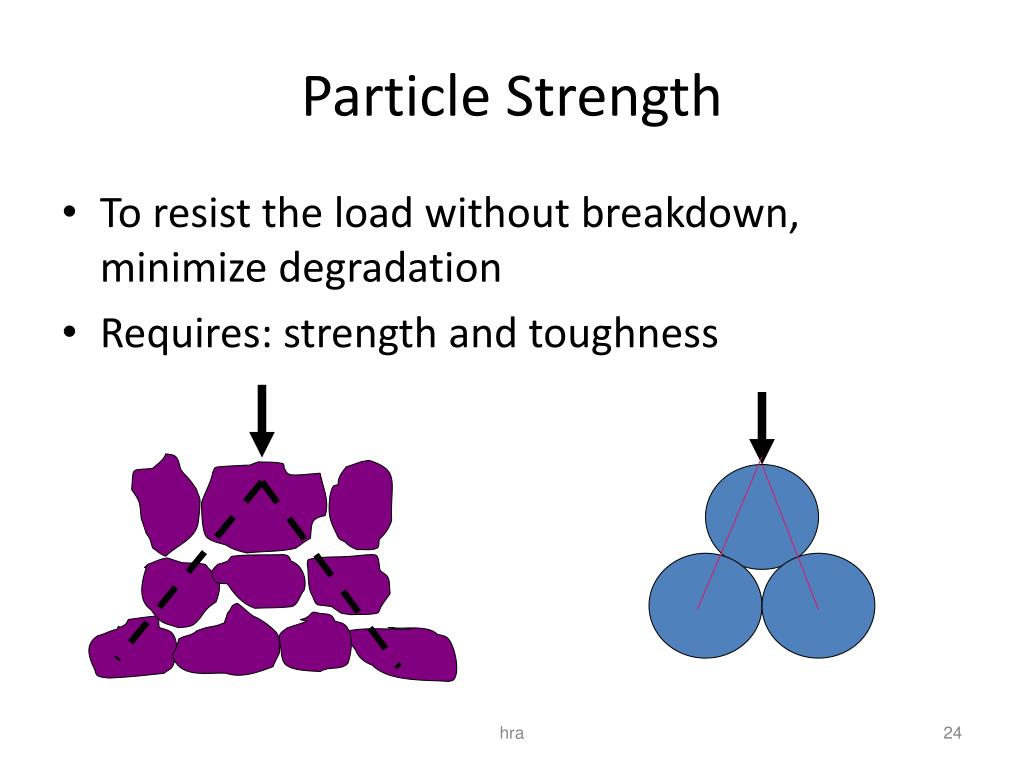 Particle Strength

• To resist the load without breakdown, minimize degradation
• Requires: strength and toughness

hra

24